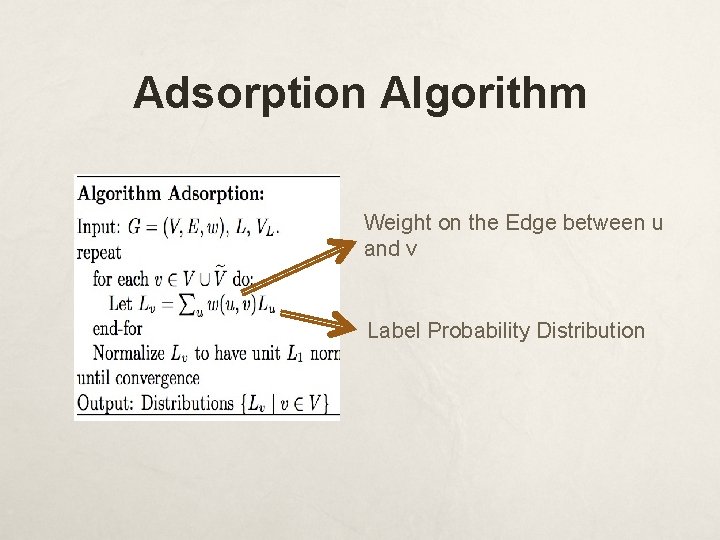 Adsorption Algorithm

Algorithm Adsorption:
Input: $G = (V, E, w)$, $L$, $V_L$.
repeat
for each $v \in V \cup \widetilde{V}$ do:
Let $L_v = \sum_u w(u, v) L_u$
end-for
Normalize $L_v$ to have unit $L_1$ norm
until convergence
Output: Distributions $\{L_v \mid v \in V\}$

Weight on the Edge between u and v

Label Probability Distribution